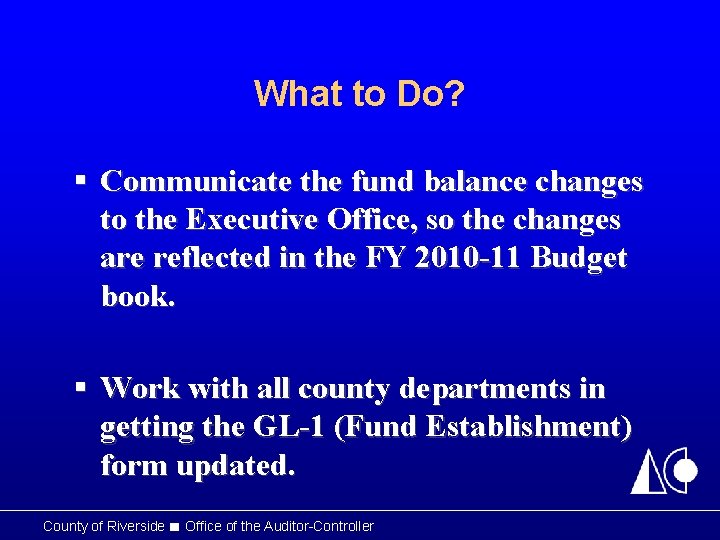 What to Do?

▪ Communicate the fund balance changes to the Executive Office, so the changes are reflected in the FY 2010-11 Budget book.

▪ Work with all county departments in getting the GL-1 (Fund Establishment) form updated.

County of Riverside ■ Office of the Auditor-Controller